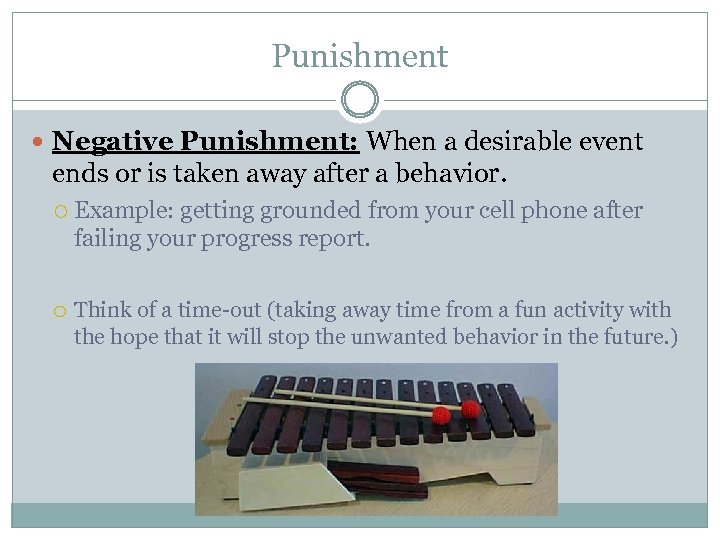 Punishment

Negative Punishment: When a desirable event ends or is taken away after a behavior.

Example: getting grounded from your cell phone after failing your progress report.

Think of a time-out (taking away time from a fun activity with the hope that it will stop the unwanted behavior in the future.)